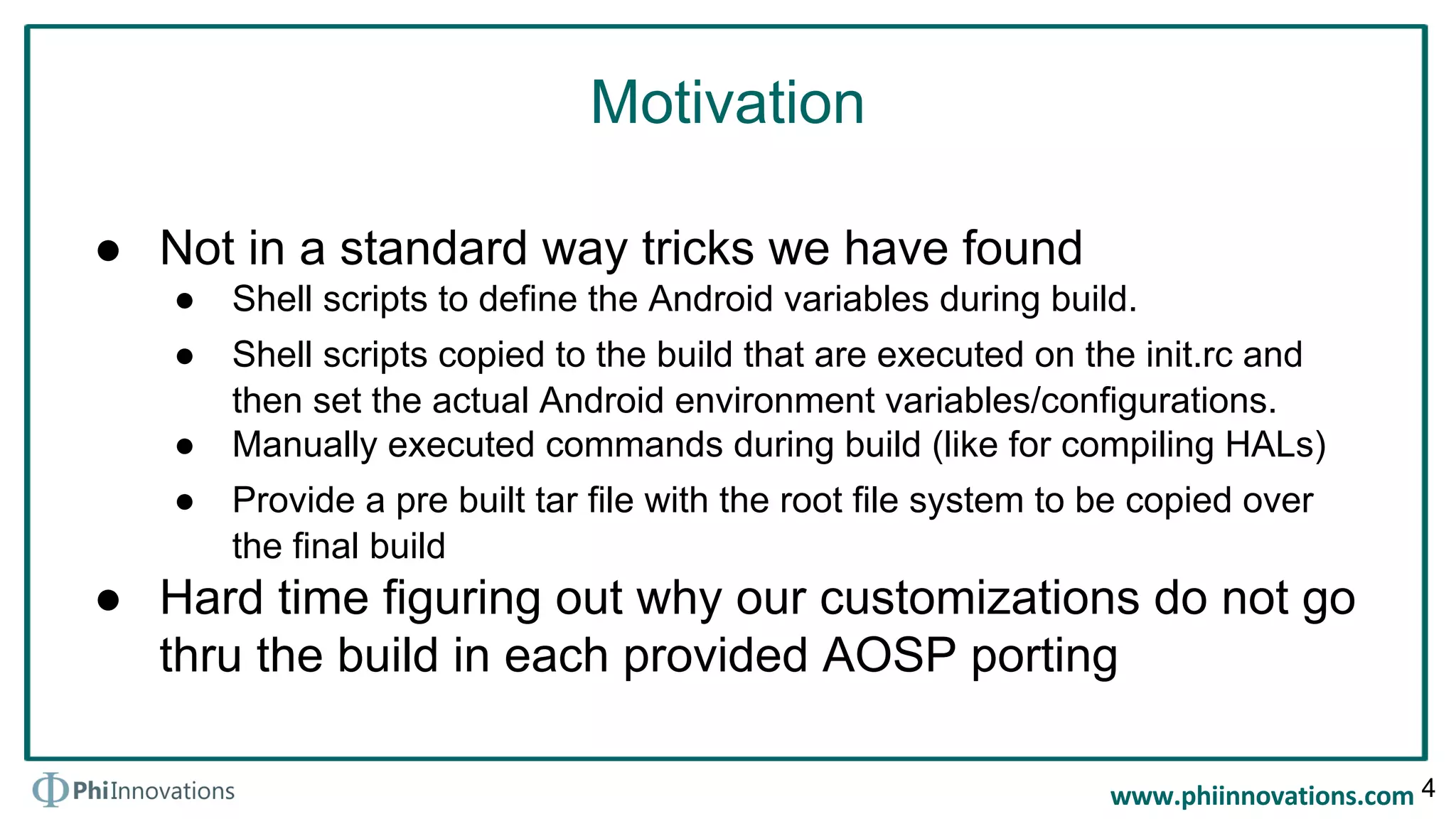 Motivation

● Not in a standard way tricks we have found
  ● Shell scripts to define the Android variables during build.
  ● Shell scripts copied to the build that are executed on the init.rc and then set the actual Android environment variables/configurations.
  ● Manually executed commands during build (like for compiling HALs)
  ● Provide a pre built tar file with the root file system to be copied over the final build
● Hard time figuring out why our customizations do not go thru the build in each provided AOSP porting

PhiInnovations

www.phiinnovations.com 4